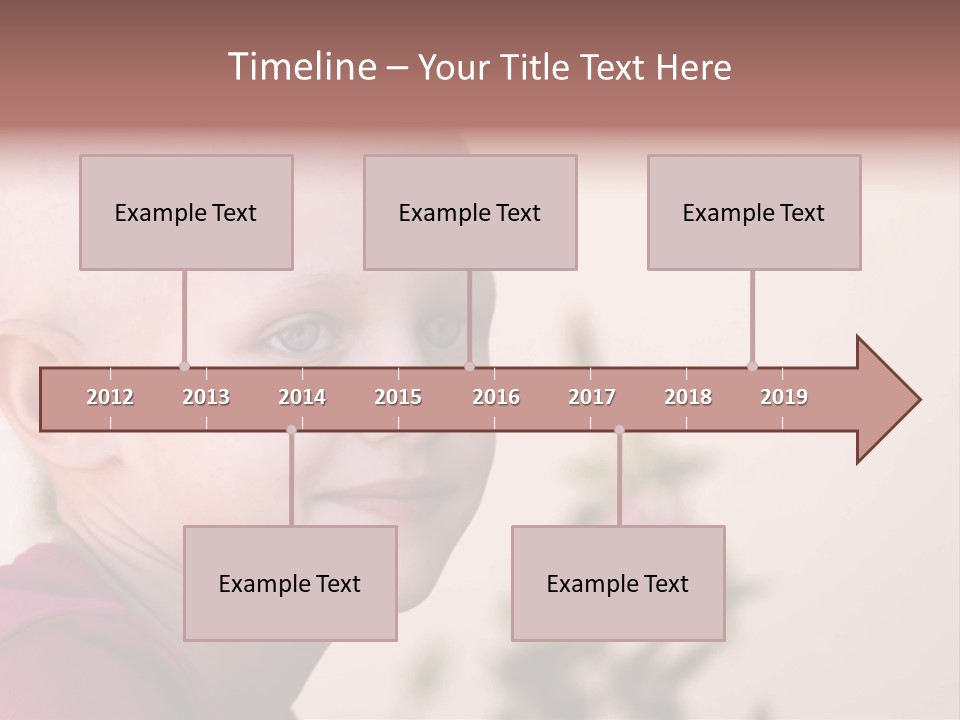 Timeline – Your Title Text Here

Example Text

Example Text

Example Text

2012 2013 2014 2015 2016 2017 2018 2019

Example Text

Example Text